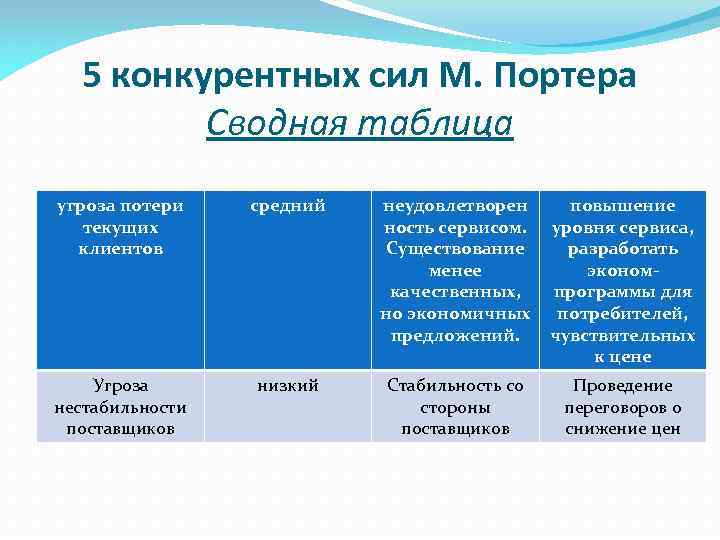 5 конкурентных сил М. Портера
Сводная таблица

| угроза потери текущих клиентов | средний | неудовлетворенность сервисом. Существование менее качественных, но экономичных предложений. | повышение уровня сервиса, разработать эконом-программы для потребителей, чувствительных к цене |
|---|---|---|---|
| Угроза нестабильности поставщиков | низкий | Стабильность со стороны поставщиков | Проведение переговоров о снижение цен |